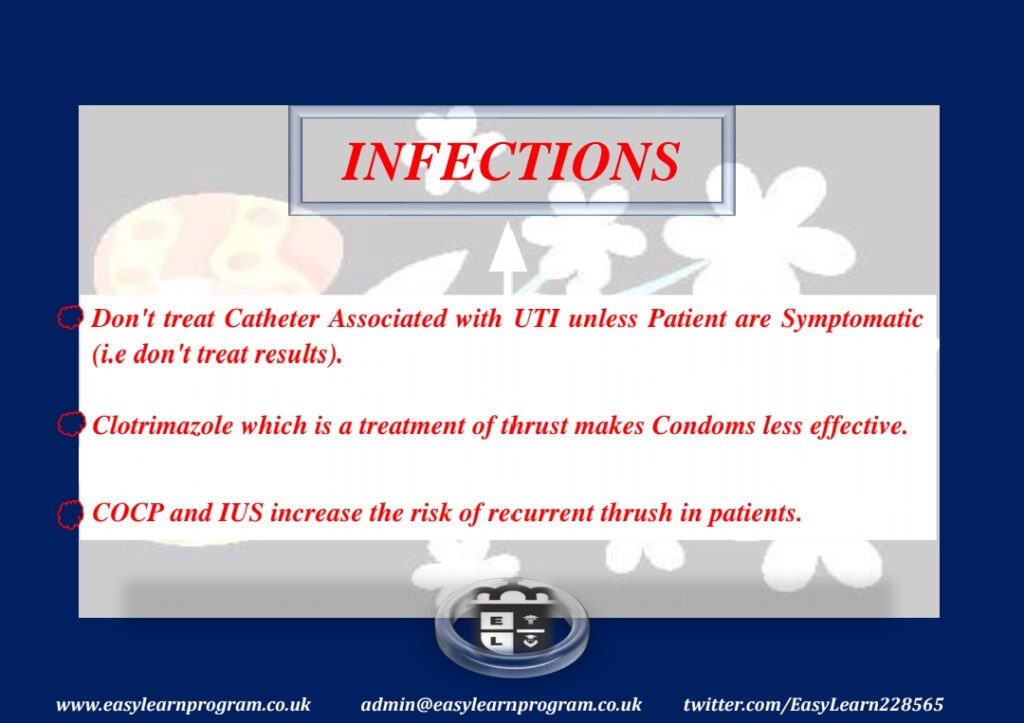 INFECTIONS

Don't treat Catheter Associated with UTI unless Patient are Symptomatic (i.e don't treat results).

Clotrimazole which is a treatment of thrust makes Condoms less effective.

COCP and IUS increase the risk of recurrent thrush in patients.

E L

www.easylearnprogram.co.uk admin@easylearnprogram.co.uk twitter.com/EasyLearn228565